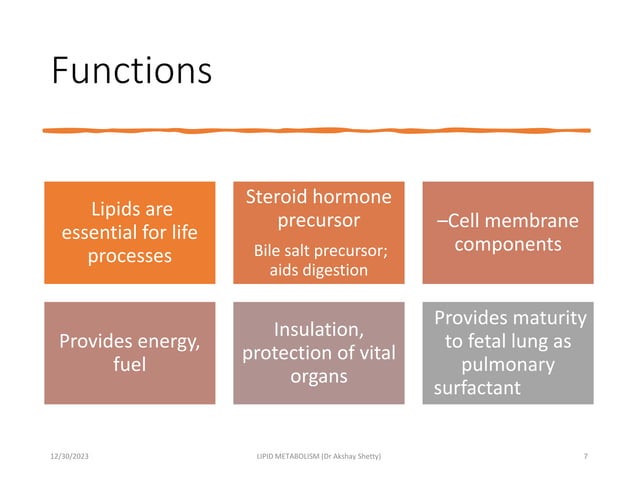 Functions

Lipids are essential for life processes

Steroid hormone precursor

Bile salt precursor; aids digestion

–Cell membrane components

Provides energy, fuel

Insulation, protection of vital organs

Provides maturity to fetal lung as pulmonary surfactant

12/30/2023

LIPID METABOLISM (Dr Akshay Shetty)

7